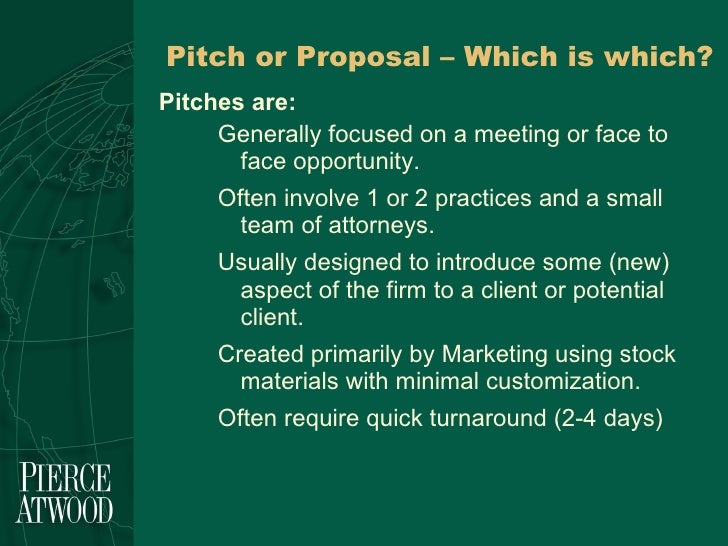 Pitch or Proposal – Which is which?

Pitches are:

Generally focused on a meeting or face to face opportunity.

Often involve 1 or 2 practices and a small team of attorneys.

Usually designed to introduce some (new) aspect of the firm to a client or potential client.

Created primarily by Marketing using stock materials with minimal customization.

Often require quick turnaround (2-4 days)

PIERCE
ATWOOD